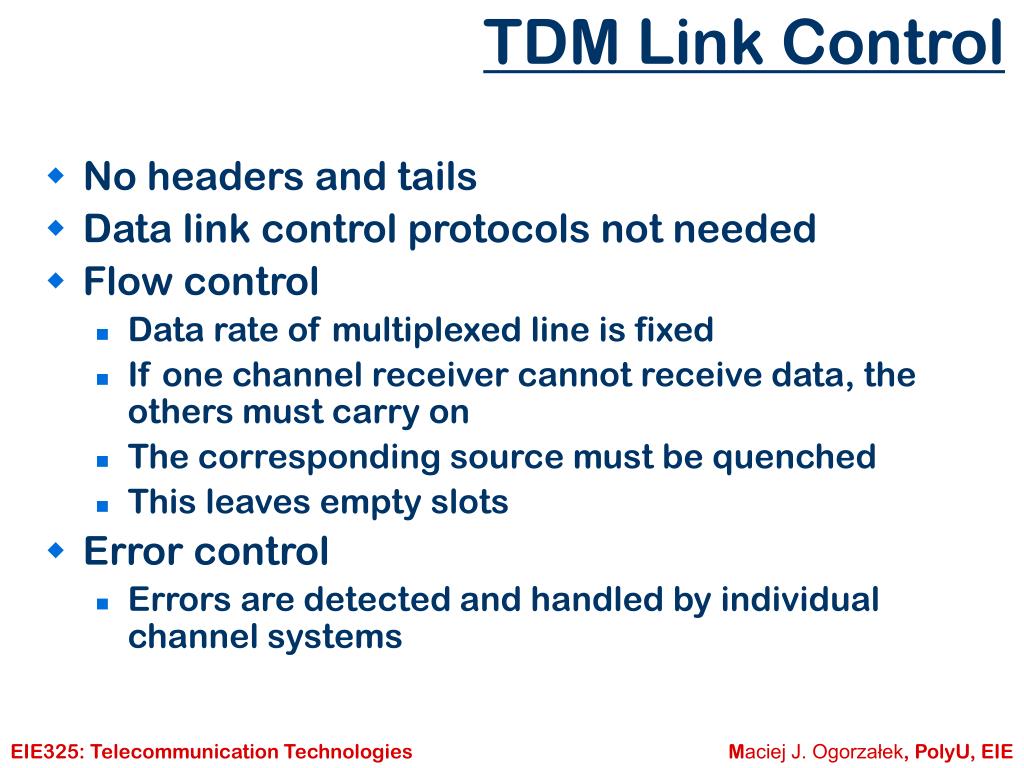 TDM Link Control

- No headers and tails
- Data link control protocols not needed
- Flow control
  - Data rate of multiplexed line is fixed
  - If one channel receiver cannot receive data, the others must carry on
  - The corresponding source must be quenched
  - This leaves empty slots
- Error control
  - Errors are detected and handled by individual channel systems

EIE325: Telecommunication Technologies

Maciej J. Ogorzałek, PolyU, EIE